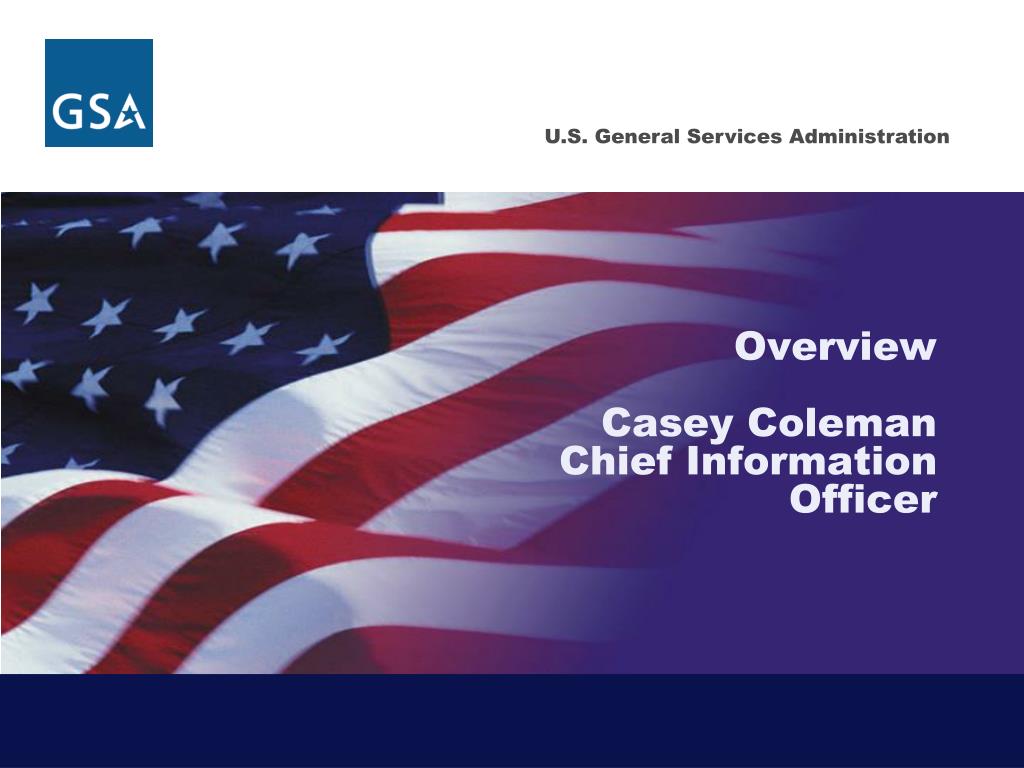 GSA

U.S. General Services Administration

Overview

Casey Coleman
Chief Information Officer